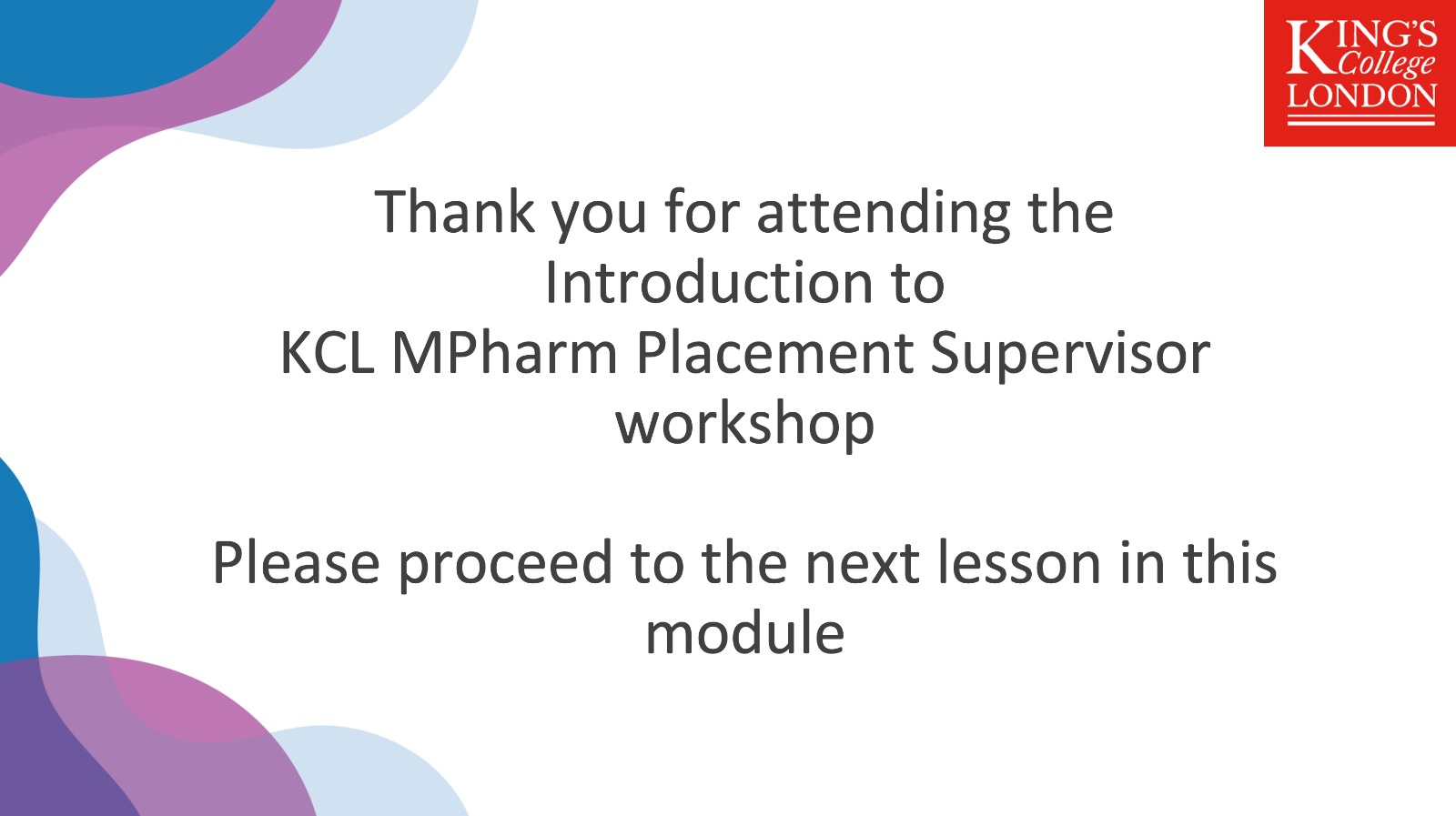 KING'S College LONDON

Thank you for attending the Introduction to KCL MPharm Placement Supervisor workshop

Please proceed to the next lesson in this module